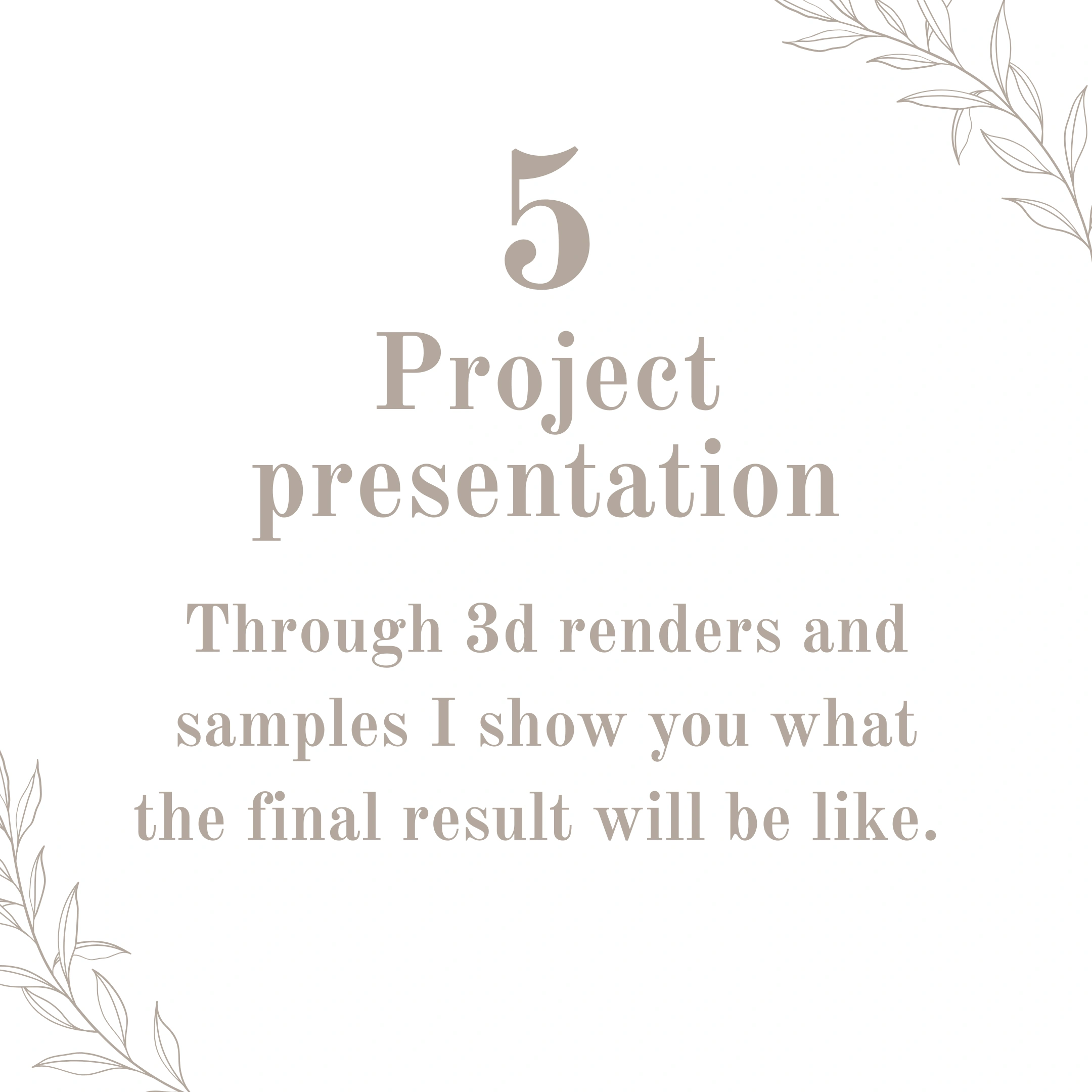 5

Project presentation

Through 3d renders and samples I show you what the final result will be like.